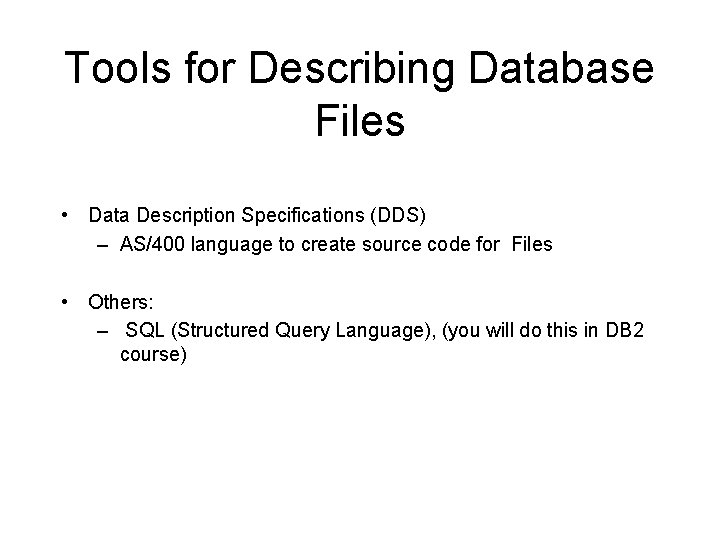 Tools for Describing Database Files

• Data Description Specifications (DDS)
– AS/400 language to create source code for Files

• Others:
– SQL (Structured Query Language), (you will do this in DB2 course)